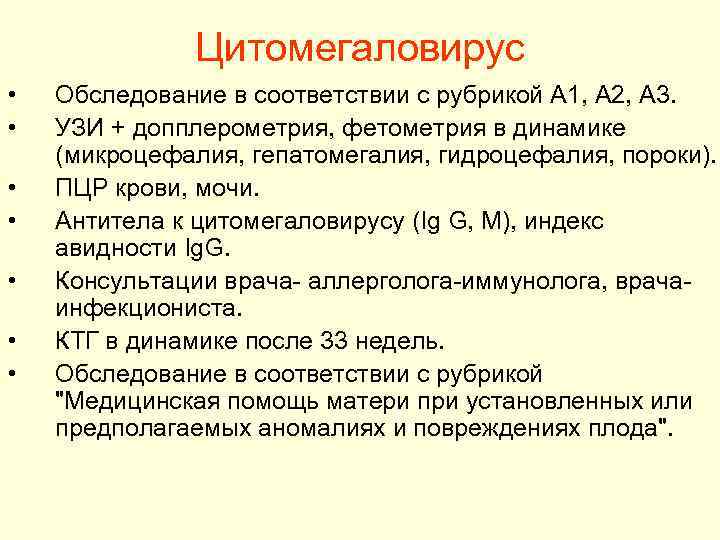 Цитомегаловирус

• Обследование в соответствии с рубрикой А1, А2, А3.
• УЗИ + допплерометрия, фетометрия в динамике (микроцефалия, гепатомегалия, гидроцефалия, пороки).
• ПЦР крови, мочи.
• Антитела к цитомегаловирусу (Ig G, M), индекс авидности IgG.
• Консультации врача- аллерголога-иммунолога, врача-инфекциониста.
• КТГ в динамике после 33 недель.
• Обследование в соответствии с рубрикой "Медицинская помощь матери при установленных или предполагаемых аномалиях и повреждениях плода".